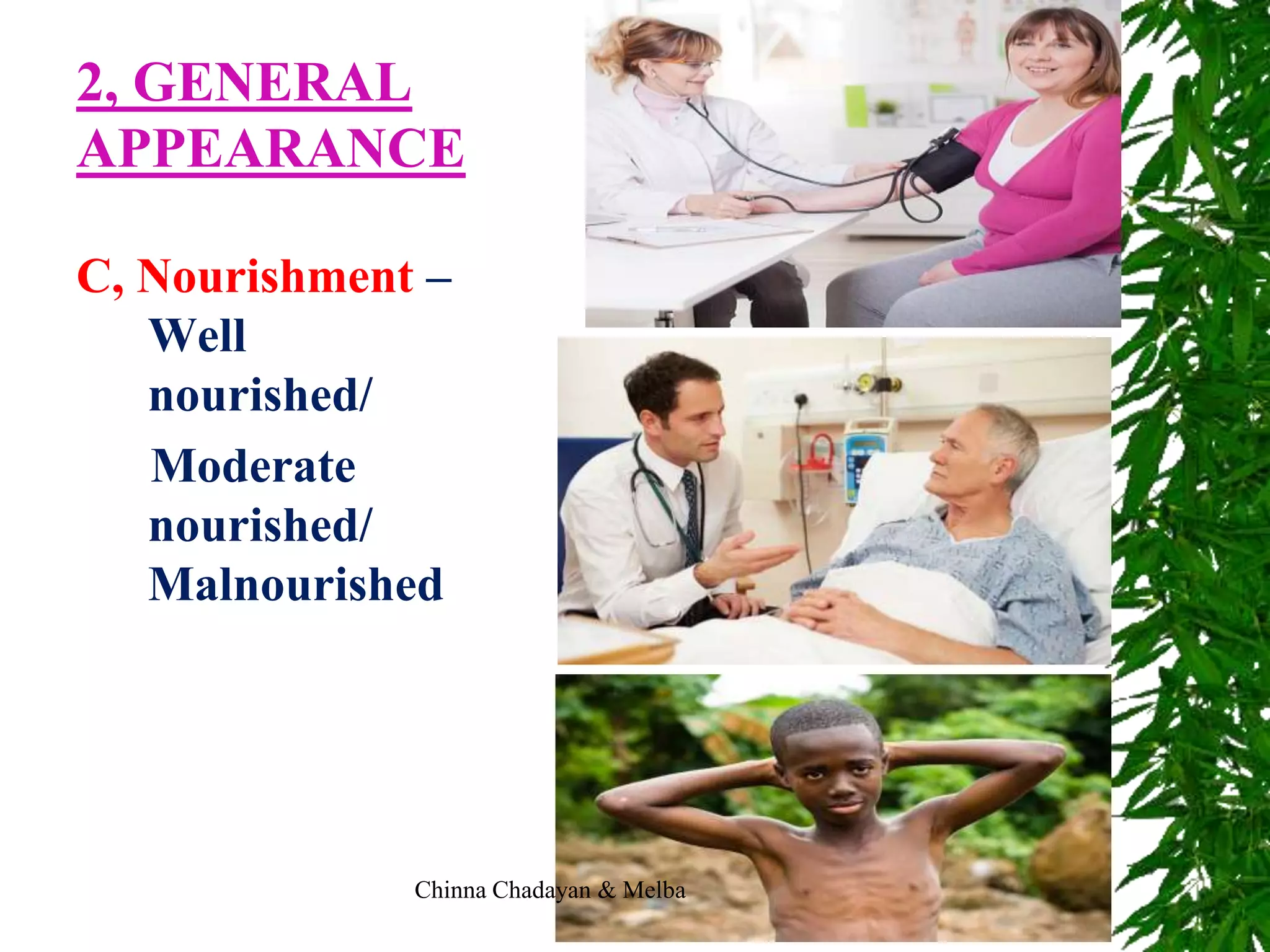 2, GENERAL APPEARANCE

C, Nourishment –
Well nourished/
Moderate nourished/
Malnourished

Chinna Chadayan & Melba